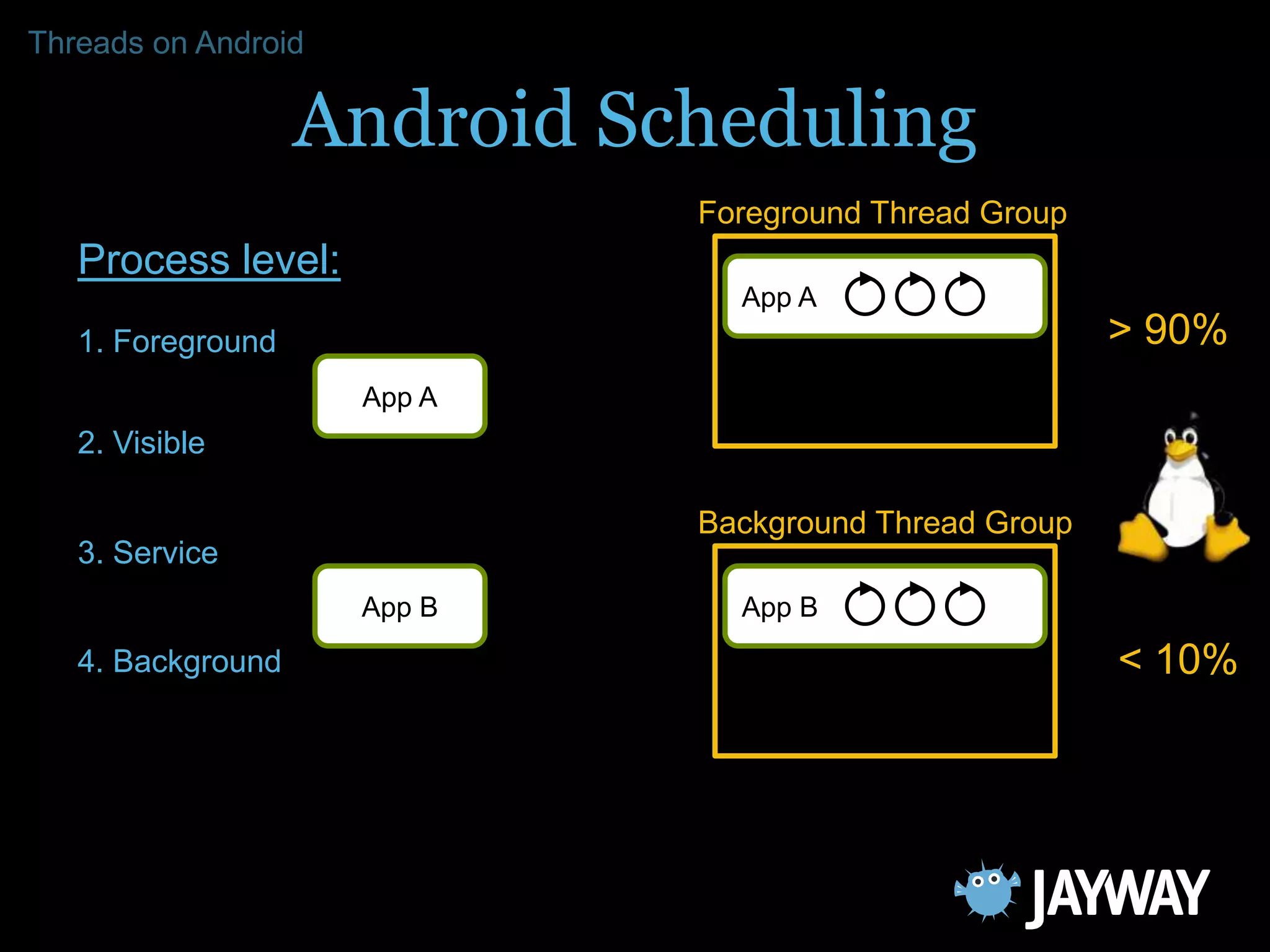 Threads on Android

Android Scheduling

Process level:

1. Foreground

App A

2. Visible

3. Service

App B

4. Background

Foreground Thread Group

App A

> 90%

Background Thread Group

App B

< 10%

JAYWAY